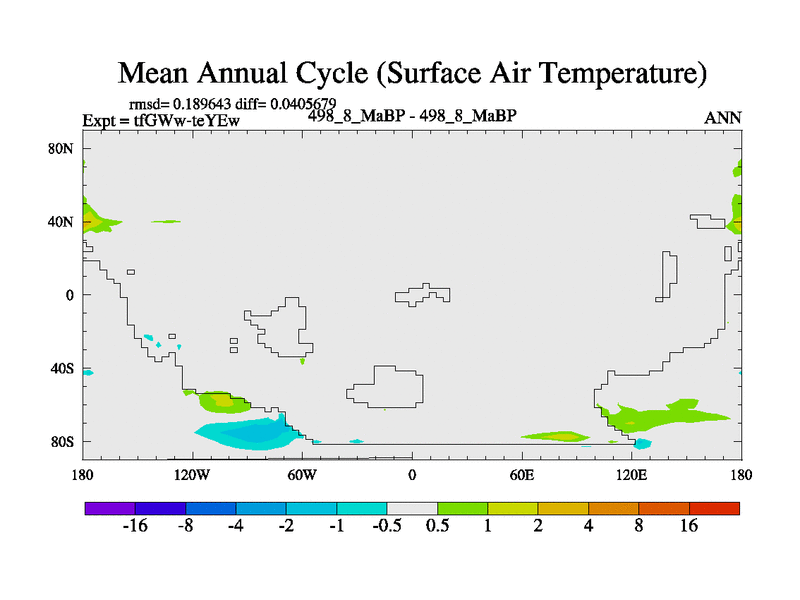 Mean Annual Cycle (Surface Air Temperature)

rmsd= 0.189643 diff= 0.0405679
Expt = tfGWw-teYEw
498_8_MaBP - 498_8_MaBP
ANN

80N
40N
0
40S
80S

180
120W
60W
0
60E
120E
180

-16
-8
-4
-2
-1
-0.5
0.5
1
2
4
8
16